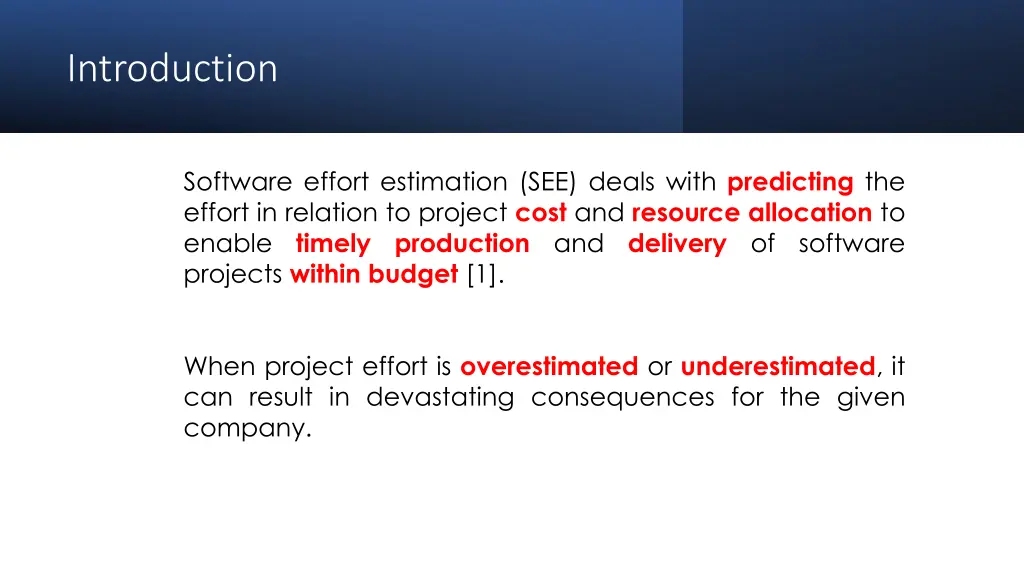 Introduction

Software effort estimation (SEE) deals with predicting the effort in relation to project cost and resource allocation to enable timely production and delivery of software projects within budget [1].

When project effort is overestimated or underestimated, it can result in devastating consequences for the given company.